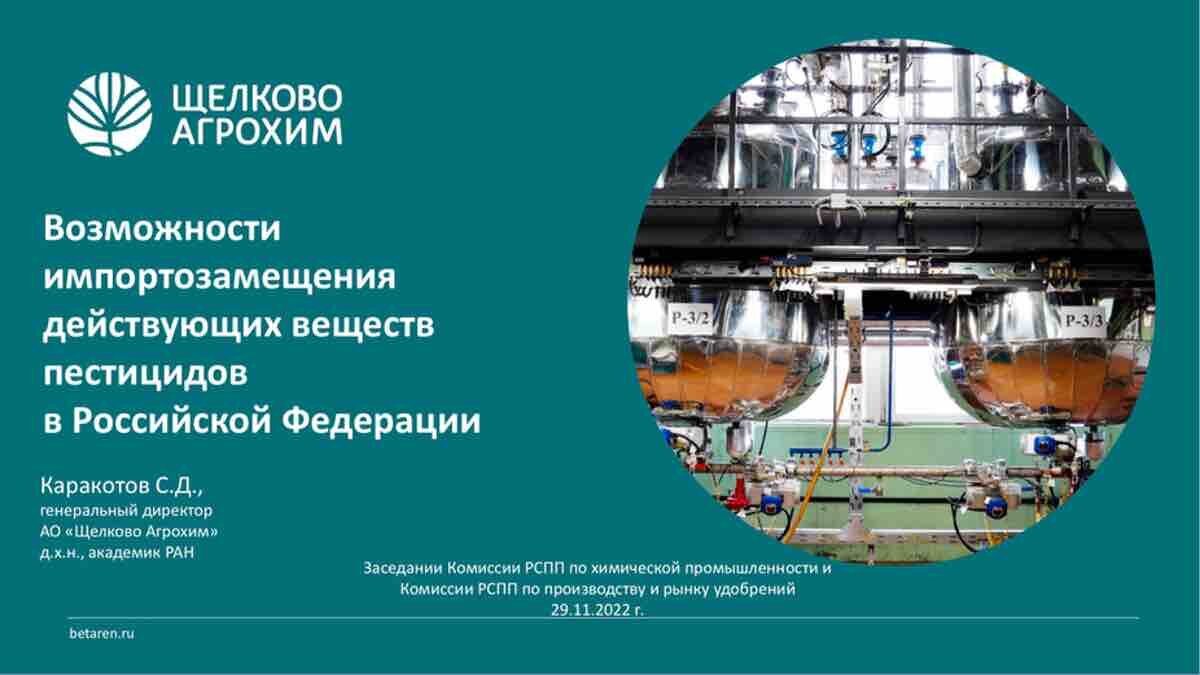 ЩЕЛКОВО АГРОХИМ

Возможности импортозамещения действующих веществ пестицидов в Российской Федерации

P-3/2

P-3/3

Каракотов С.Д.,
генеральный директор
АО «Щелково Агрохим»
д.х.н., академик РАН

Заседании Комиссии РСПП по химической промышленности и Комиссии РСПП по производству и рынку удобрений
29.11.2022 г.

betaren.ru